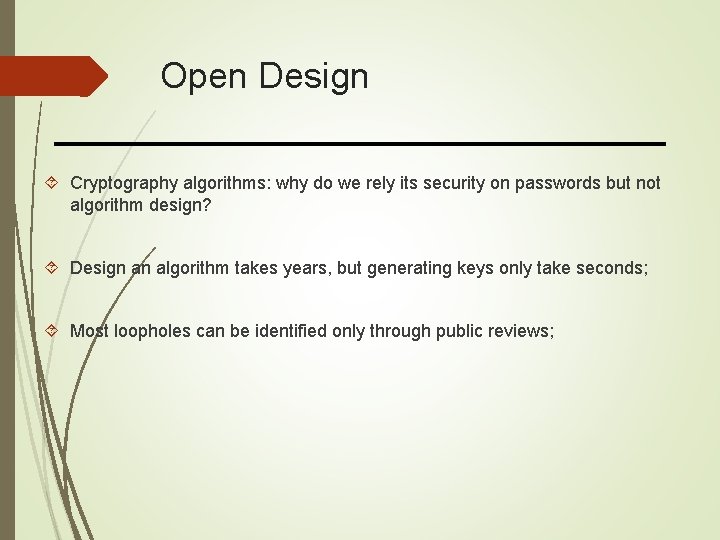 Open Design

Cryptography algorithms: why do we rely its security on passwords but not algorithm design?

Design an algorithm takes years, but generating keys only take seconds;

Most loopholes can be identified only through public reviews;